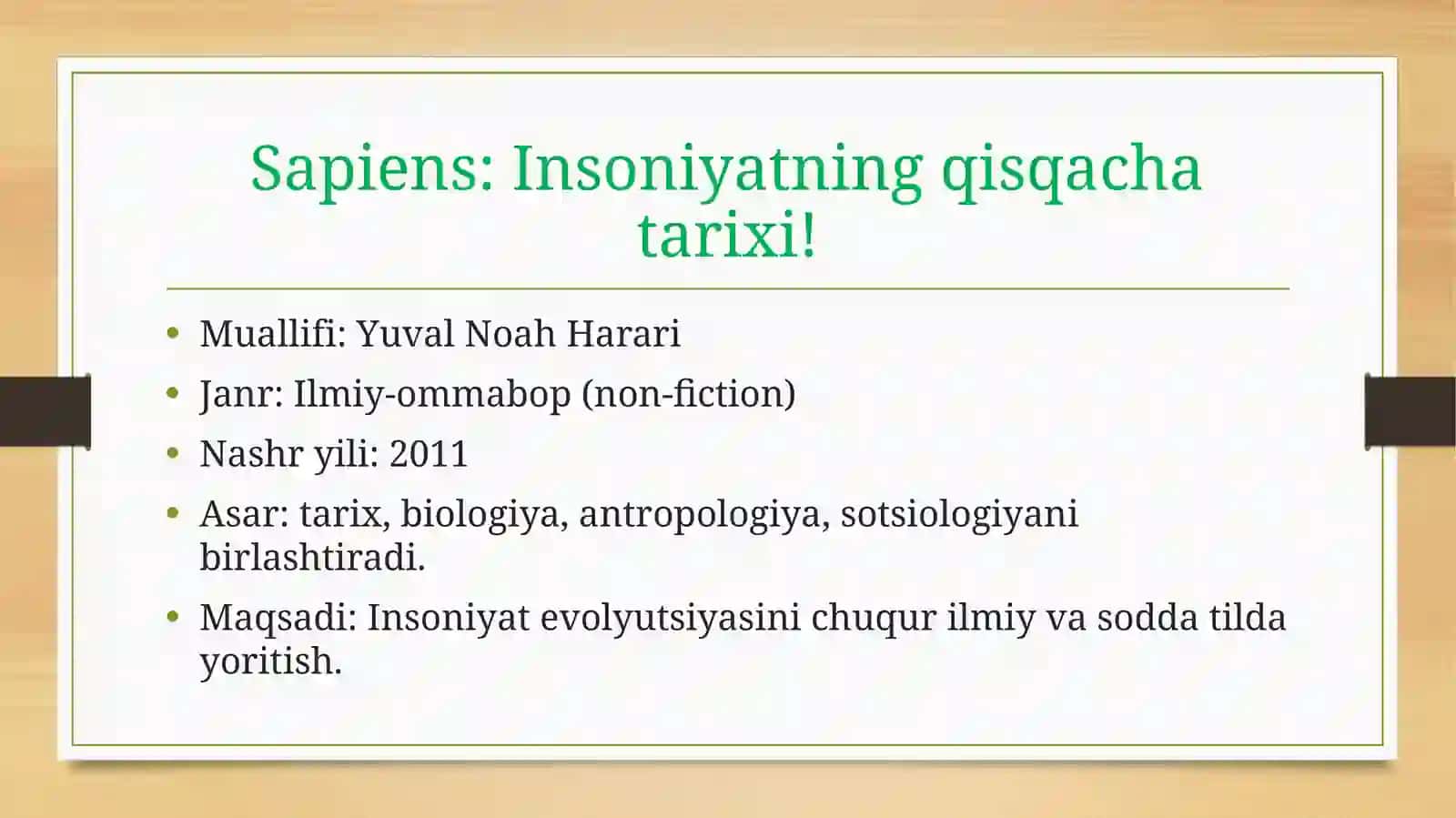 Sapiens: Insoniyatning qisqacha tarixi!

• Muallifi: Yuval Noah Harari
• Janr: Ilmiy-ommabop (non-fiction)
• Nashr yili: 2011
• Asar: tarix, biologiya, antropologiya, sotsiologiyani birlashtiradi.
• Maqsadi: Insoniyat evolyutsiyasini chuqur ilmiy va sodda tilda yoritish.